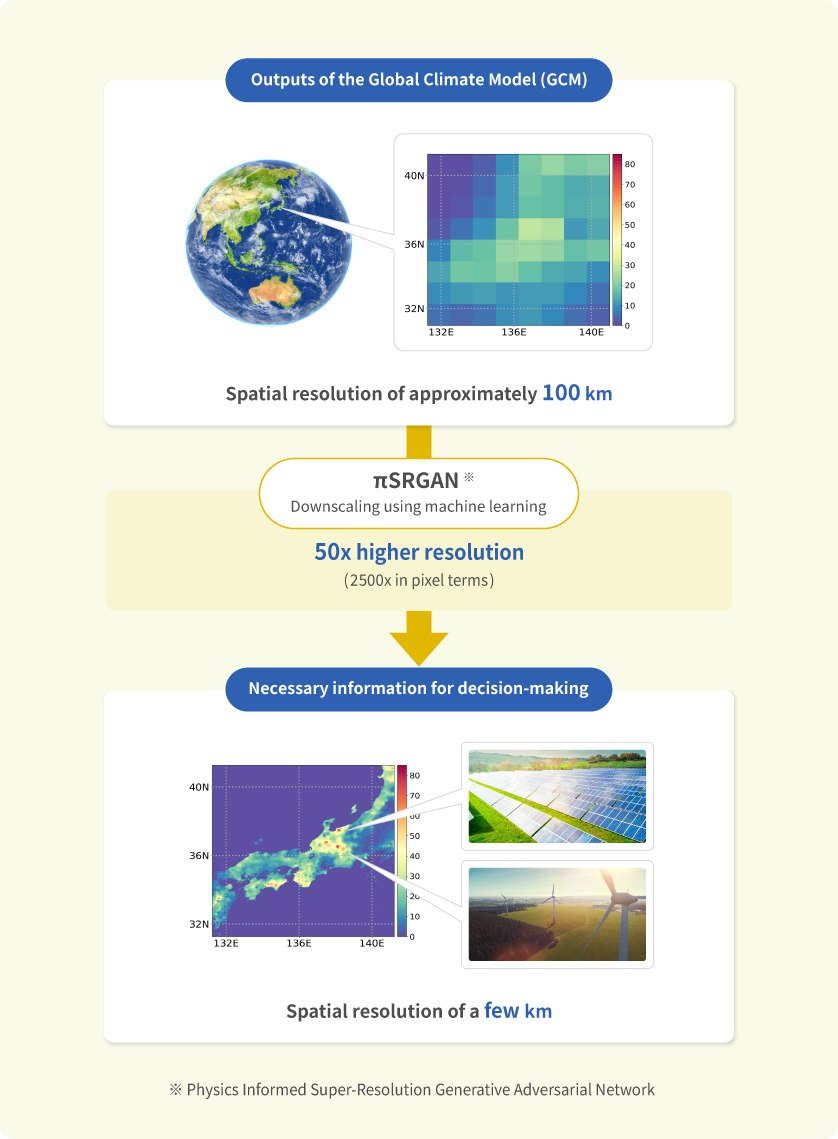 Outputs of the Global Climate Model (GCM)

40N
36N
32N
132E 136E 140E
80 70 60 50 40 30 20 10 0

Spatial resolution of approximately 100 km

πSRGAN ※
Downscaling using machine learning

50x higher resolution
(2500x in pixel terms)

Necessary information for decision-making

40N
36N
32N
132E 136E 140E
80 70 60 50 40 30 20 10 0

Spatial resolution of a few km

※ Physics Informed Super-Resolution Generative Adversarial Network